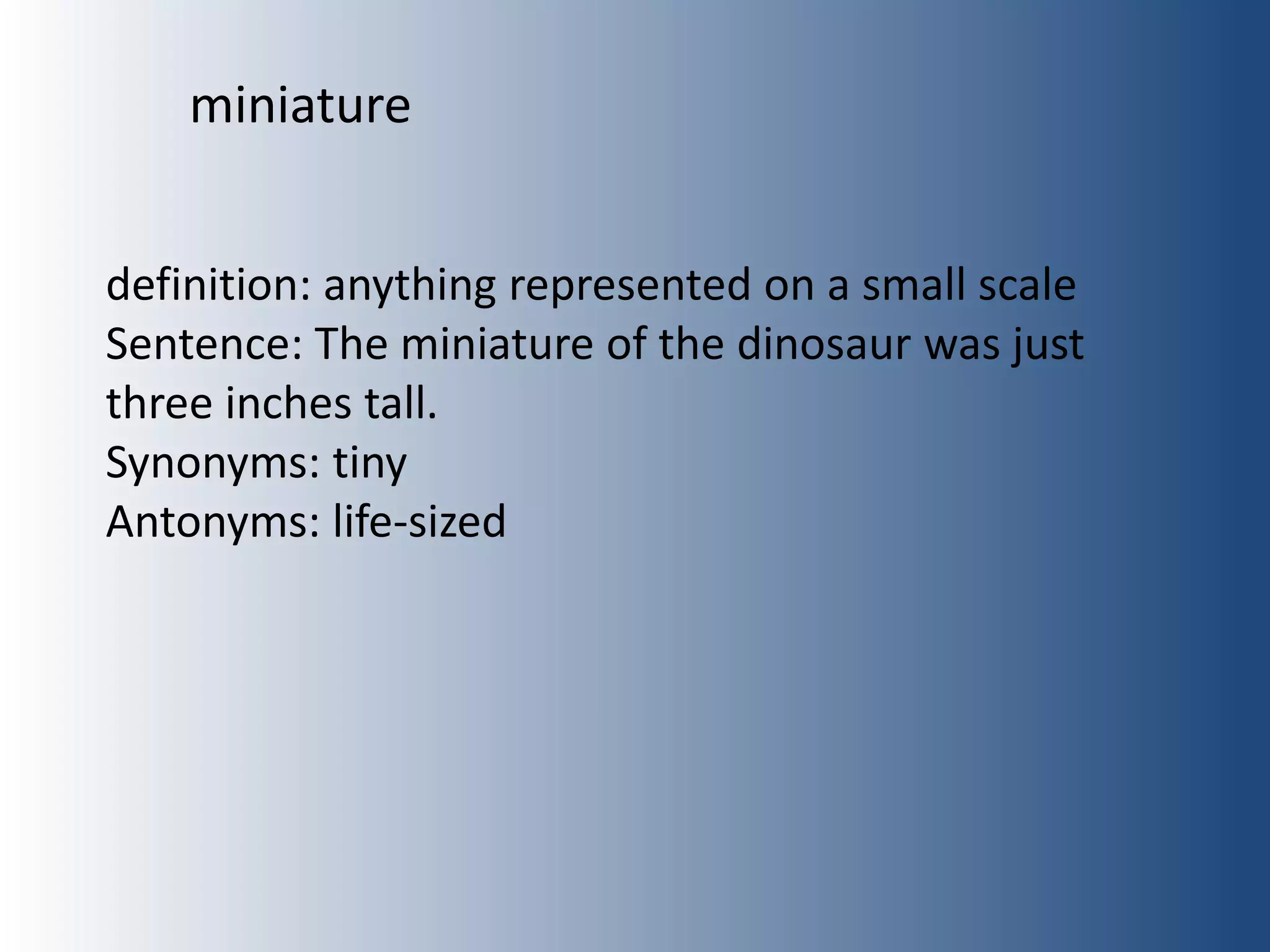 miniature

definition: anything represented on a small scale
Sentence: The miniature of the dinosaur was just three inches tall.
Synonyms: tiny
Antonyms: life-sized